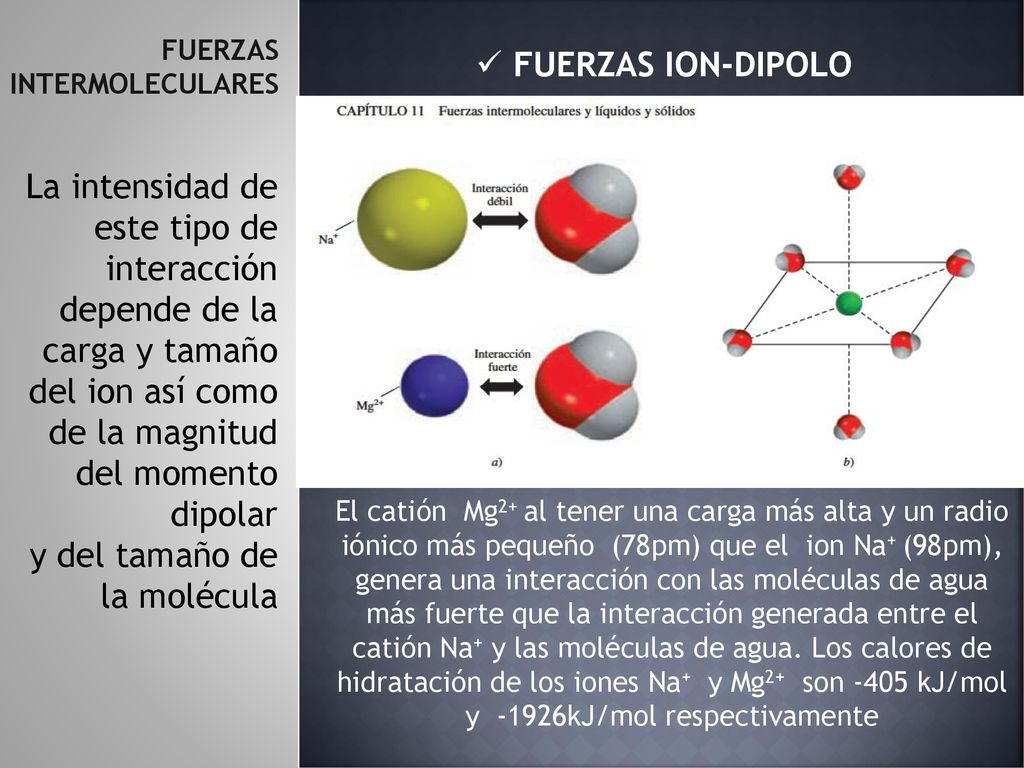 FUERZAS INTERMOLECULARES

La intensidad de este tipo de interacción depende de la carga y tamaño del ion así como de la magnitud del momento dipolar y del tamaño de la molécula

✓ FUERZAS ION-DIPOLO

CAPÍTULO 11 Fuerzas intermoleculares y líquidos y sólidos

$Na^+$

Interacción débil

$Mg^{2+}$

Interacción fuerte

a)

b)

El catión $Mg^{2+}$ al tener una carga más alta y un radio iónico más pequeño (78pm) que el ion $Na^+$ (98pm), genera una interacción con las moléculas de agua más fuerte que la interacción generada entre el catión $Na^+$ y las moléculas de agua. Los calores de hidratación de los iones $Na^+$ y $Mg^{2+}$ son -405 kJ/mol y -1926kJ/mol respectivamente